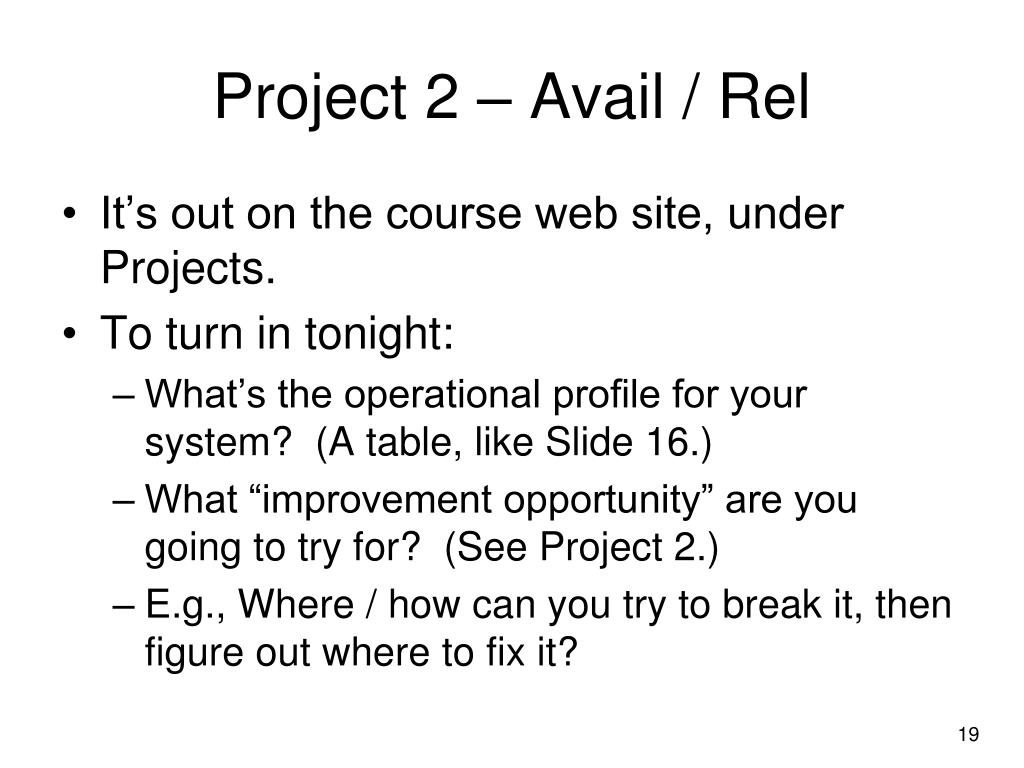 Project 2 – Avail / Rel

• It’s out on the course web site, under Projects.
• To turn in tonight:
– What’s the operational profile for your system?  (A table, like Slide 16.)
– What “improvement opportunity” are you going to try for?  (See Project 2.)
– E.g., Where / how can you try to break it, then figure out where to fix it?

19